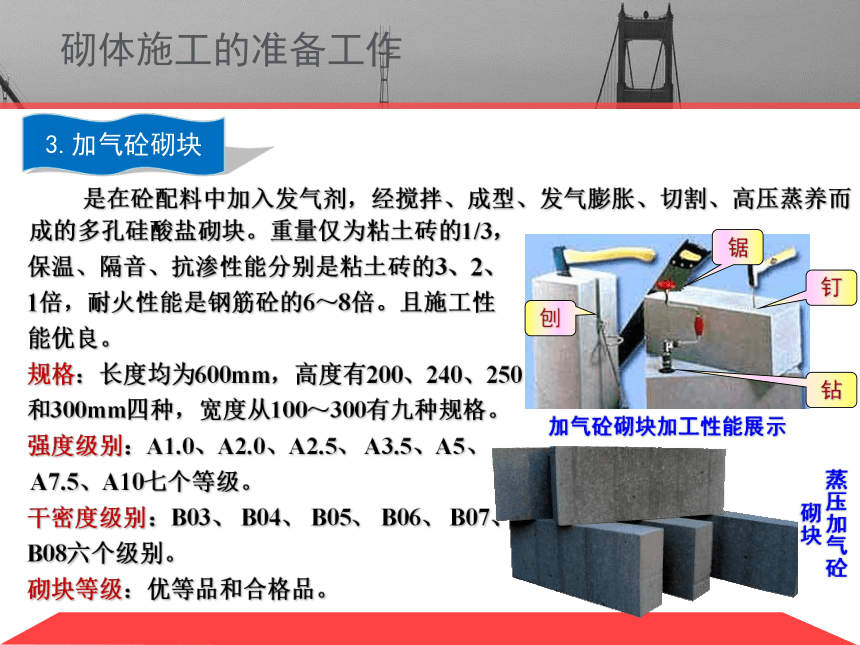 砌体施工的准备工作

3. 加气砼砌块

是在砼配料中加入发气剂，经搅拌、成型、发气膨胀、切割、高压蒸养而成的多孔硅酸盐砌块。重量仅为粘土砖的1/3，保温、隔音、抗渗性能分别是粘土砖的3、2、1倍，耐火性能是钢筋砼的6～8倍。且施工性能优良。

规格：长度均为600mm，高度有200、240、250和300mm四种，宽度从100～300有九种规格。

强度级别：A1.0、A2.0、A2.5、A3.5、A5、A7.5、A10七个等级。

干密度级别：B03、B04、B05、B06、B07、B08六个级别。

砌块等级：优等品和合格品。

锯
钉
刨
钻

加气砼砌块加工性能展示

蒸压加气砼砌块